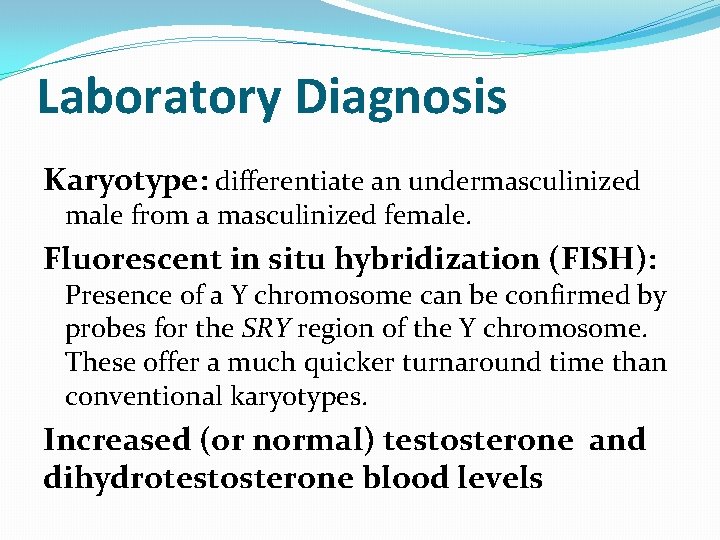 Laboratory Diagnosis

Karyotype: differentiate an undermasculinized male from a masculinized female.

Fluorescent in situ hybridization (FISH): Presence of a Y chromosome can be confirmed by probes for the SRY region of the Y chromosome. These offer a much quicker turnaround time than conventional karyotypes.

Increased (or normal) testosterone and dihydrotestosterone blood levels